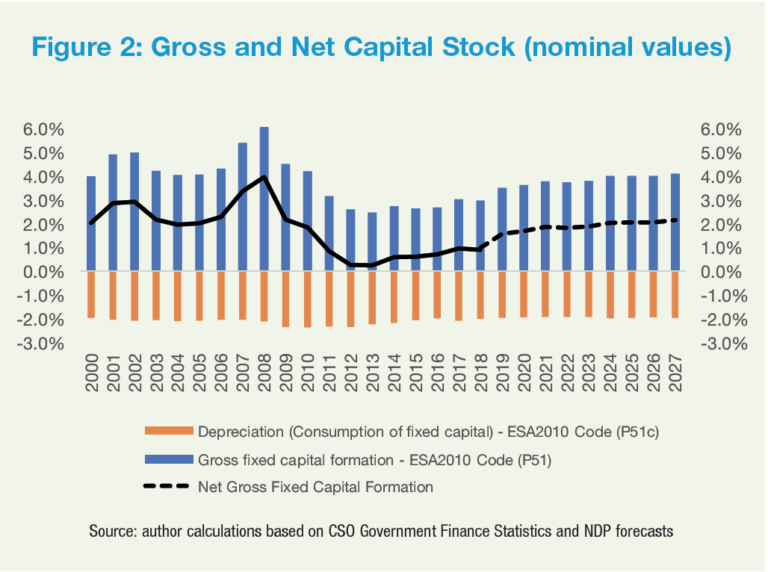 Figure 2: Gross and Net Capital Stock (nominal values)

6.0%
5.0%
4.0%
3.0%
2.0%
1.0%
0.0%
-1.0%
-2.0%
-3.0%

6.0%
5.0%
4.0%
3.0%
2.0%
1.0%
0.0%
-1.0%
-2.0%
-3.0%

2000 2001 2002 2003 2004 2005 2006 2007 2008 2009 2010 2011 2012 2013 2014 2015 2016 2017 2018 2019 2020 2021 2022 2023 2024 2025 2026 2027

Depreciation (Consumption of fixed capital) - ESA2010 Code (P51c)
Gross fixed capital formation - ESA2010 Code (P51)
Net Gross Fixed Capital Formation

Source: author calculations based on CSO Government Finance Statistics and NDP forecasts